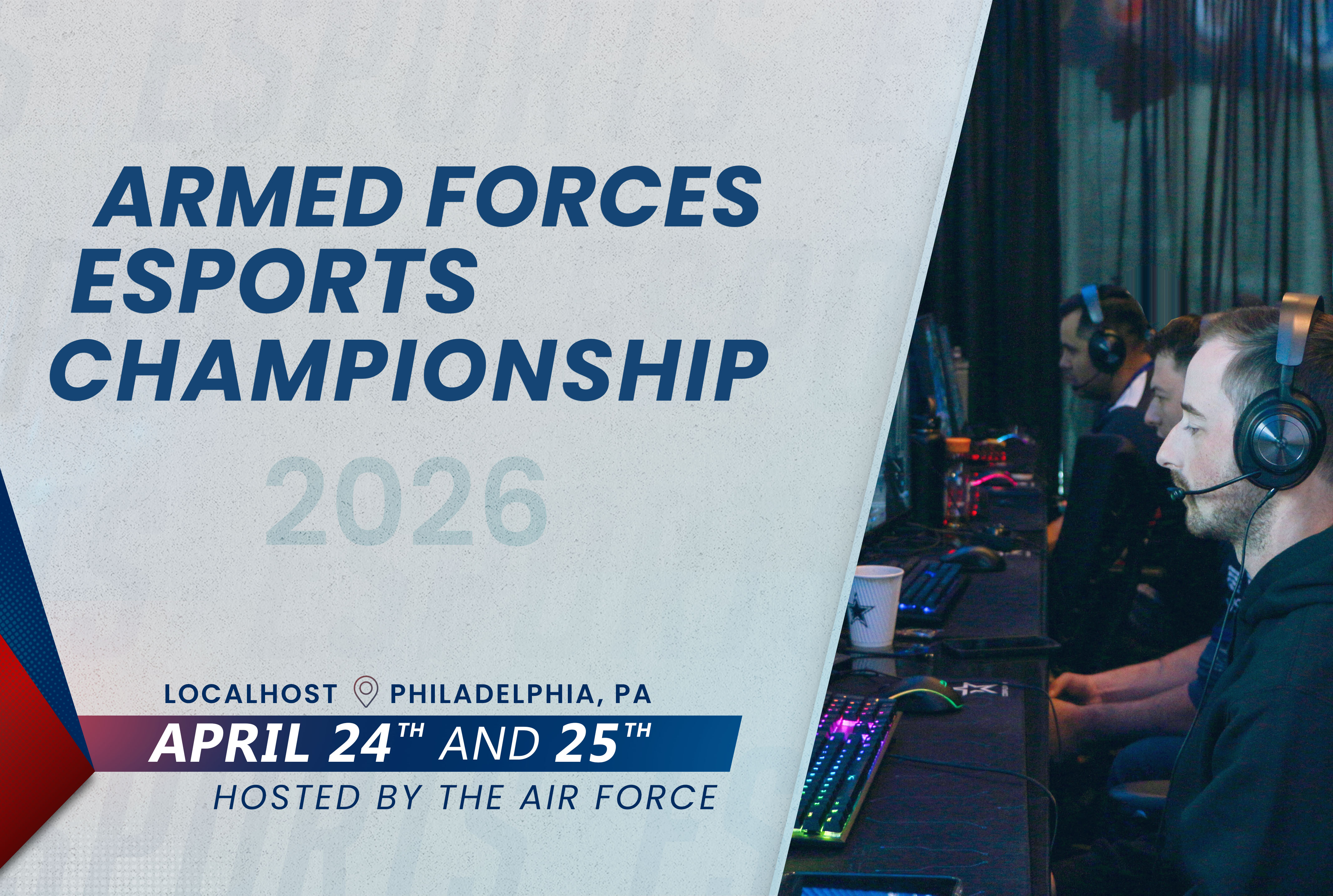 ARMED FORCES
ESPORTS
CHAMPIONSHIP

2026

LOCALHOST PHILADELPHIA, PA

APRIL 24TH AND 25TH

HOSTED BY THE AIR FORCE